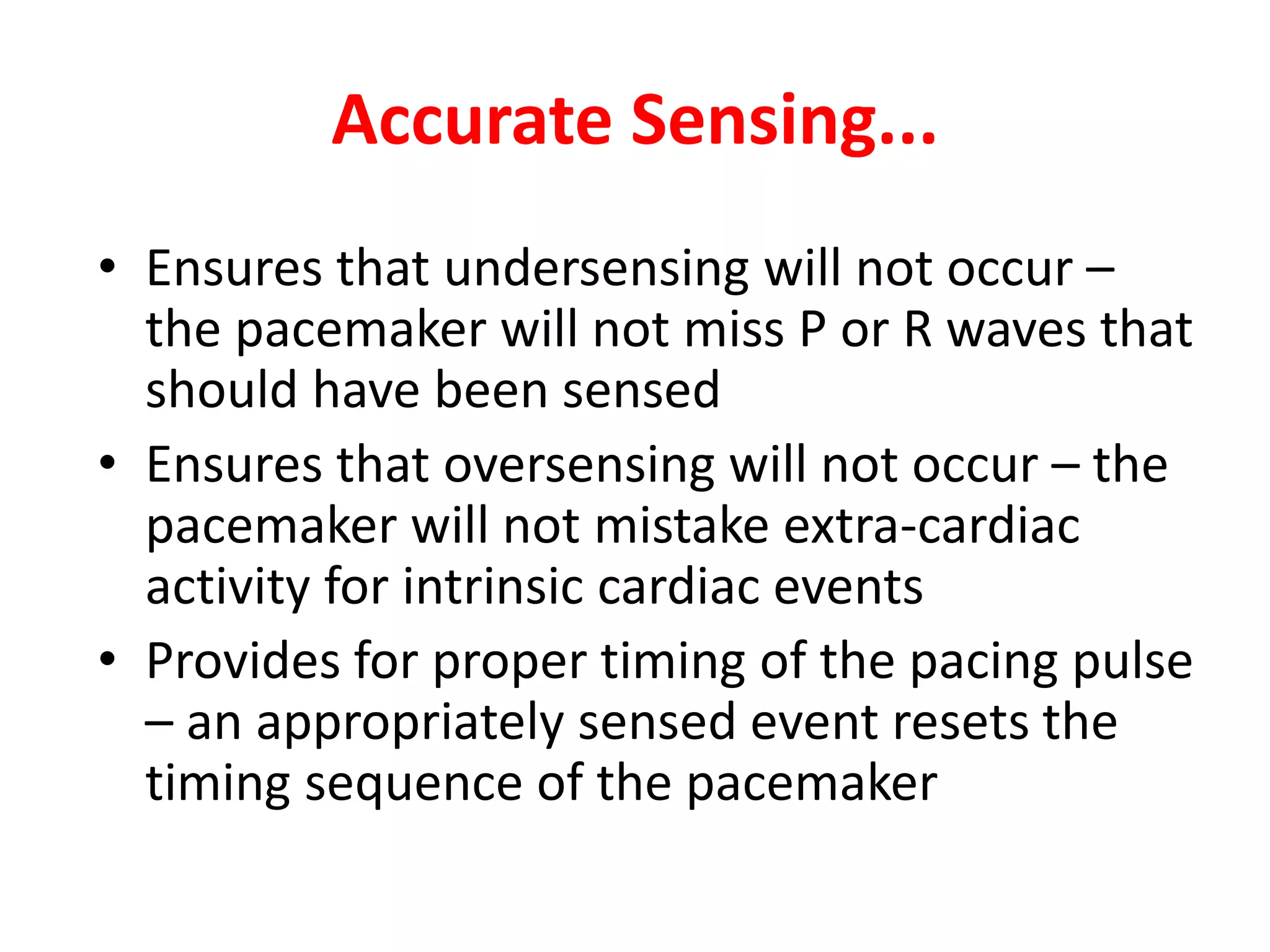 Accurate Sensing...

• Ensures that undersensing will not occur – the pacemaker will not miss P or R waves that should have been sensed

• Ensures that oversensing will not occur – the pacemaker will not mistake extra-cardiac activity for intrinsic cardiac events

• Provides for proper timing of the pacing pulse – an appropriately sensed event resets the timing sequence of the pacemaker